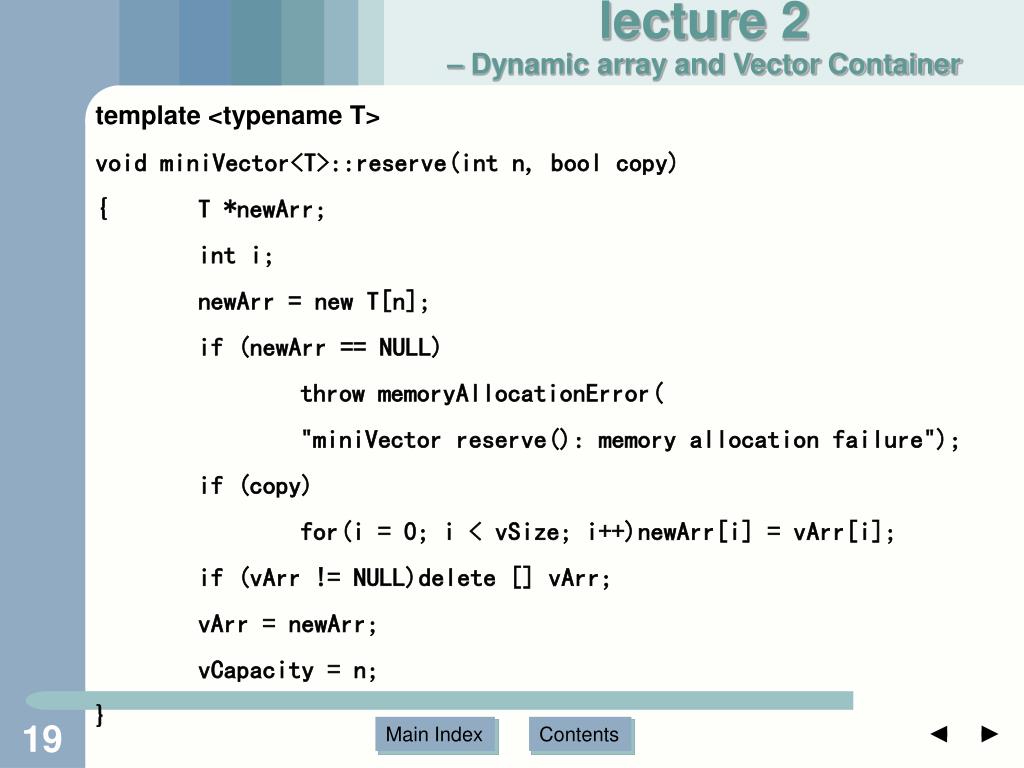 lecture 2
– Dynamic array and Vector Container

template <typename T>
void miniVector<T>::reserve(int n, bool copy)
{ T *newArr;
int i;
newArr = new T[n];
if (newArr == NULL)
throw memoryAllocationError(
"miniVector reserve(): memory allocation failure");
if (copy)
for(i = 0; i < vSize; i++)newArr[i] = vArr[i];
if (vArr != NULL)delete [] vArr;
vArr = newArr;
vCapacity = n;
}

19

Main Index
Contents
◄ ►